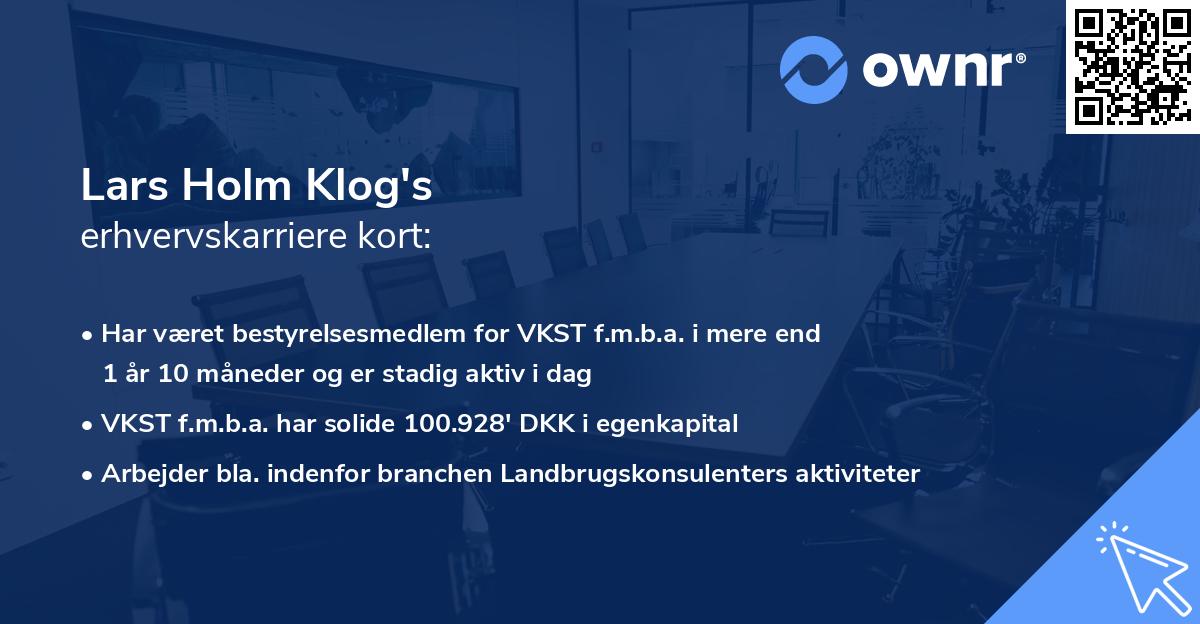 ownr®

Lars Holm Klog's
erhvervskarriere kort:

• Har været bestyrelsesmedlem for VKST f.m.b.a. i mere end 1 år 10 måneder og er stadig aktiv i dag

• VKST f.m.b.a. har solide 100.928' DKK i egenkapital

• Arbejder bla. indenfor branchen Landbrugskonsulenters aktiviteter